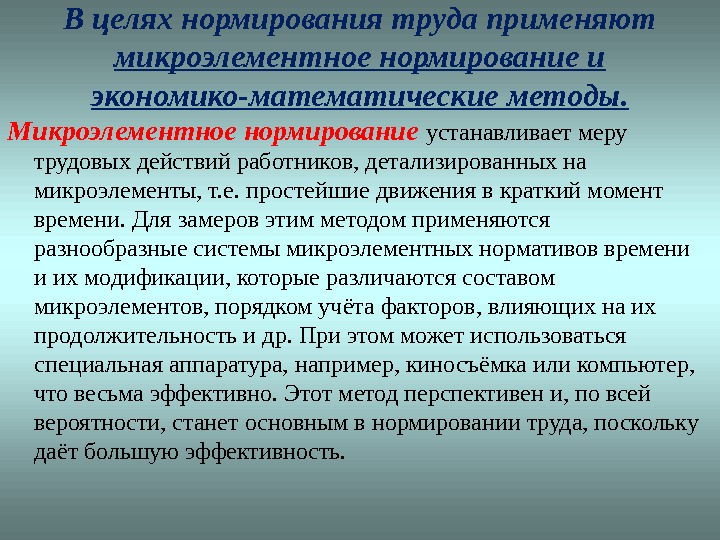 В целях нормирования труда применяют микроэлементное нормирование и экономико-математические методы.

Микроэлементное нормирование устанавливает меру трудовых действий работников, детализированных на микроэлементы, т.е. простейшие движения в краткий момент времени. Для замеров этим методом применяются разнообразные системы микроэлементных нормативов времени и их модификации, которые различаются составом микроэлементов, порядком учёта факторов, влияющих на их продолжительность и др. При этом может использоваться специальная аппаратура, например, киносъёмка или компьютер, что весьма эффективно. Этот метод перспективен и, по всей вероятности, станет основным в нормировании труда, поскольку даёт большую эффективность.